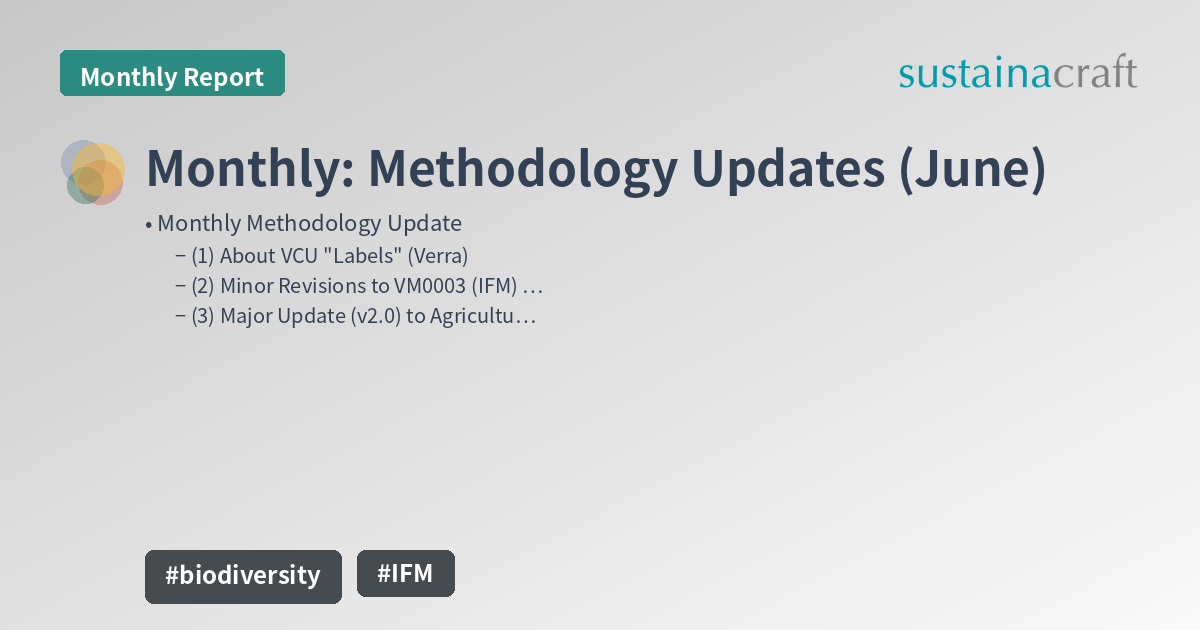 Monthly Report

sustainacraft

Monthly: Methodology Updates (June)

• Monthly Methodology Update
– (1) About VCU "Labels" (Verra)
– (2) Minor Revisions to VM0003 (IFM) …
– (3) Major Update (v2.0) to Agricultu…

#biodiversity

#IFM